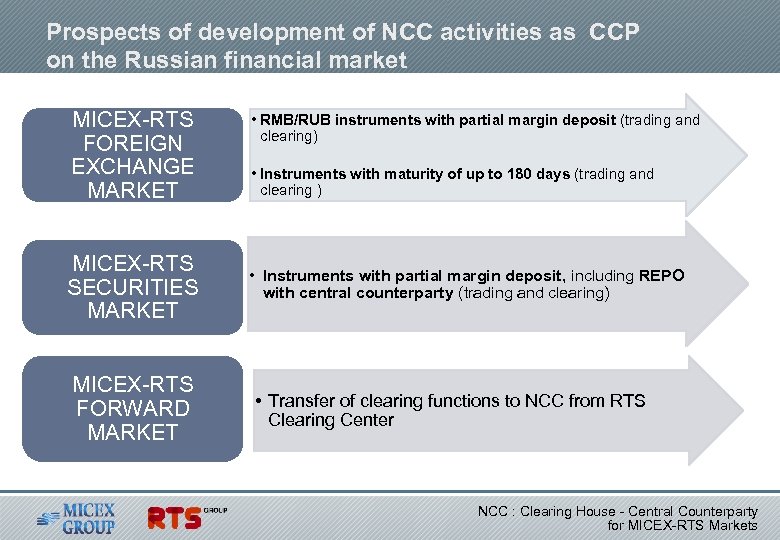 Prospects of development of NCC activities as CCP on the Russian financial market

MICEX-RTS FOREIGN EXCHANGE MARKET

• RMB/RUB instruments with partial margin deposit (trading and clearing)

• Instruments with maturity of up to 180 days (trading and clearing )

MICEX-RTS SECURITIES MARKET

• Instruments with partial margin deposit, including REPO with central counterparty (trading and clearing)

MICEX-RTS FORWARD MARKET

• Transfer of clearing functions to NCC from RTS Clearing Center

MICEX GROUP

RTS GROUP

NCC : Clearing House - Central Counterparty for MICEX-RTS Markets